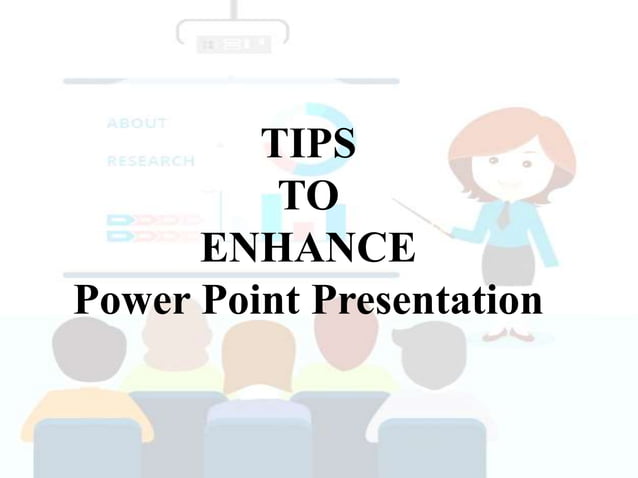 ABOUT

RESEARCH

TIPS
TO
ENHANCE
Power Point Presentation